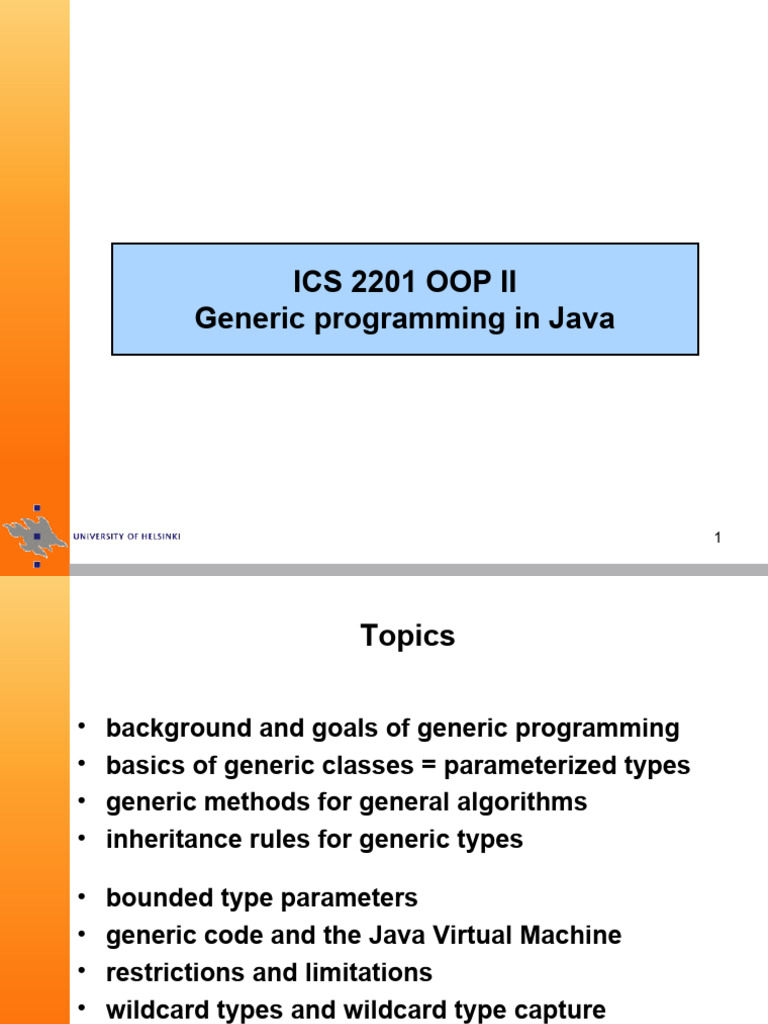 ICS 2201 OOP II
Generic programming in Java

UNIVERSITY OF HELSINKI

1

Topics

• background and goals of generic programming
• basics of generic classes = parameterized types
• generic methods for general algorithms
• inheritance rules for generic types

• bounded type parameters
• generic code and the Java Virtual Machine
• restrictions and limitations
• wildcard types and wildcard type capture